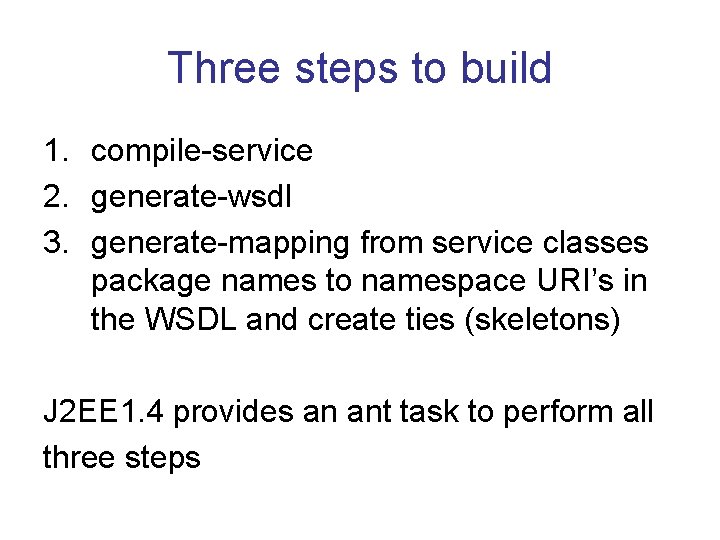 Three steps to build

1. compile-service
2. generate-wsdl
3. generate-mapping from service classes package names to namespace URI’s in the WSDL and create ties (skeletons)

J2EE1.4 provides an ant task to perform all three steps